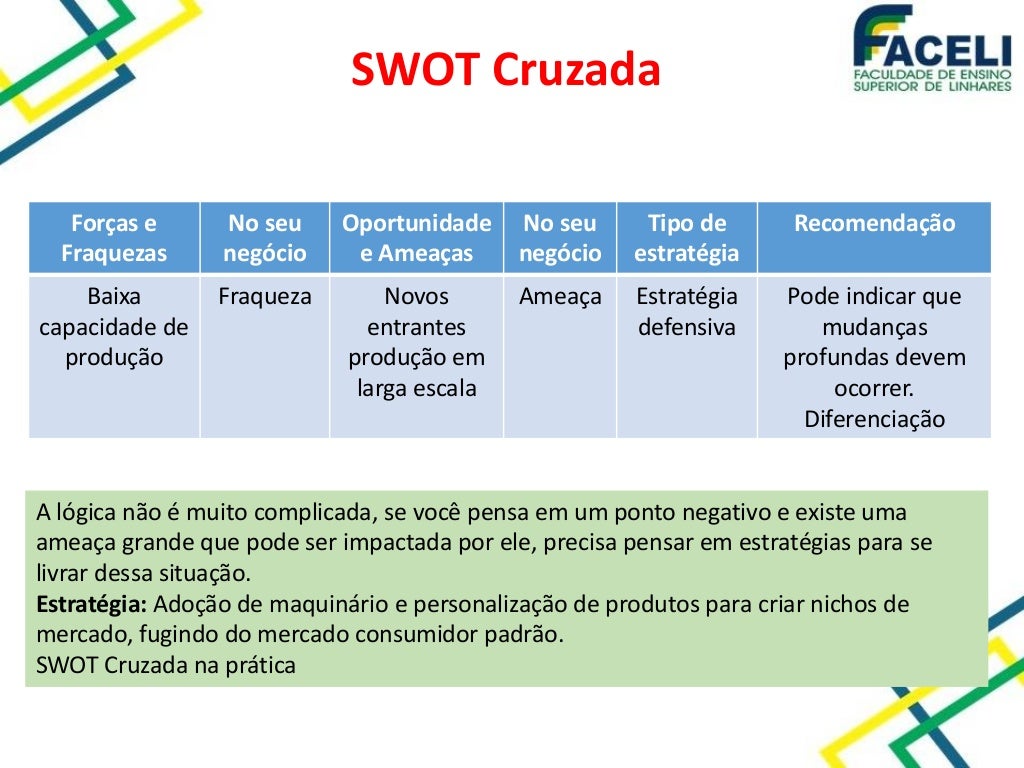 SWOT Cruzada

FACELI
FACULDADE DE ENSINO SUPERIOR DE LINHARES

| Forças e Fraquezas | No seu negócio | Oportunidade e Ameaças | No seu negócio | Tipo de estratégia | Recomendação |
|---|---|---|---|---|---|
| Baixa capacidade de produção | Fraqueza | Novos entrantes produção em larga escala | Ameaça | Estratégia defensiva | Pode indicar que mudanças profundas devem ocorrer. Diferenciação |

A lógica não é muito complicada, se você pensa em um ponto negativo e existe uma ameaça grande que pode ser impactada por ele, precisa pensar em estratégias para se livrar dessa situação.
Estratégia: Adoção de maquinário e personalização de produtos para criar nichos de mercado, fugindo do mercado consumidor padrão.
SWOT Cruzada na prática